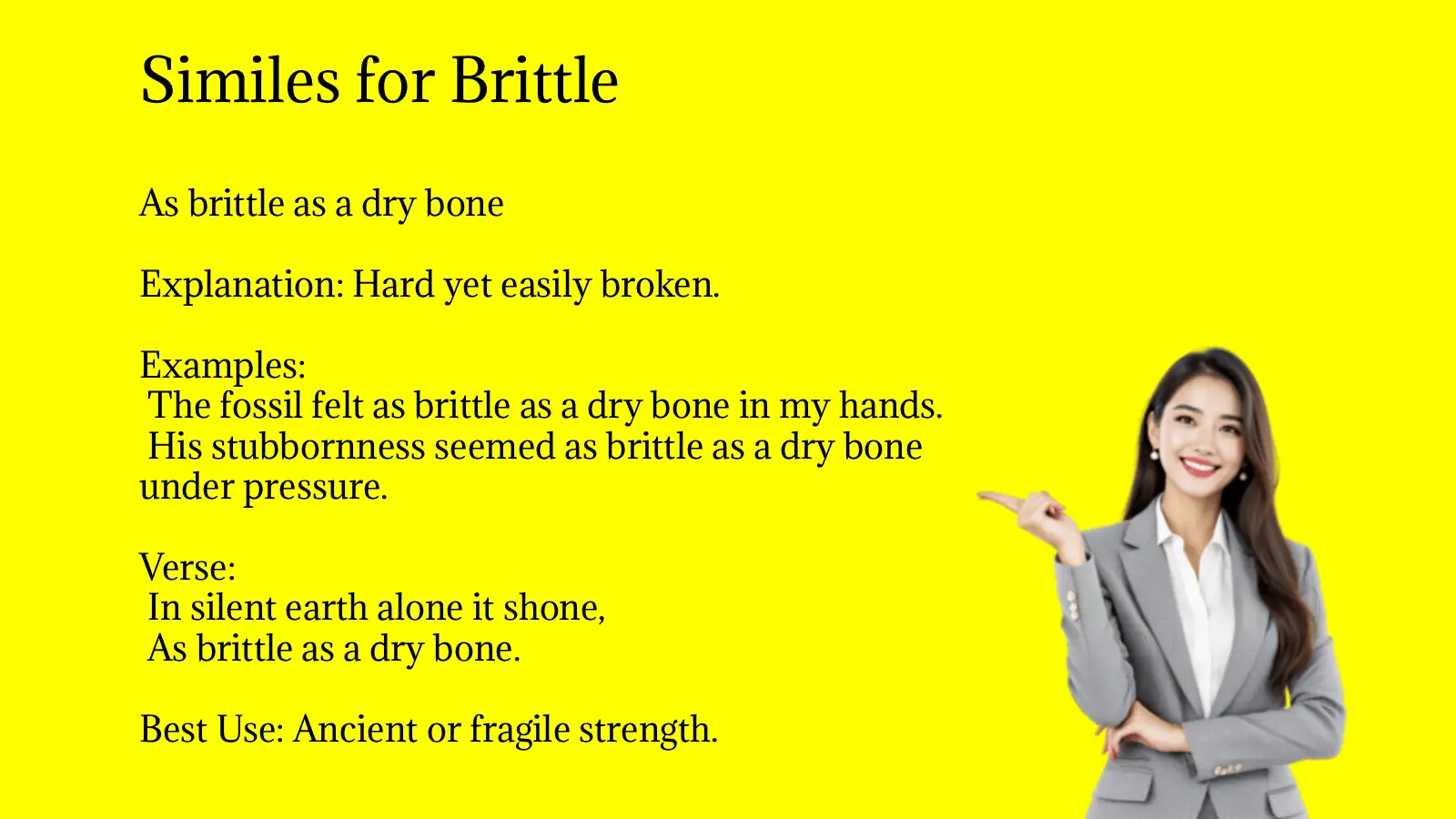 Similes for Brittle

As brittle as a dry bone

Explanation: Hard yet easily broken.

Examples:
The fossil felt as brittle as a dry bone in my hands.
His stubbornness seemed as brittle as a dry bone under pressure.

Verse:
In silent earth alone it shone,
As brittle as a dry bone.

Best Use: Ancient or fragile strength.